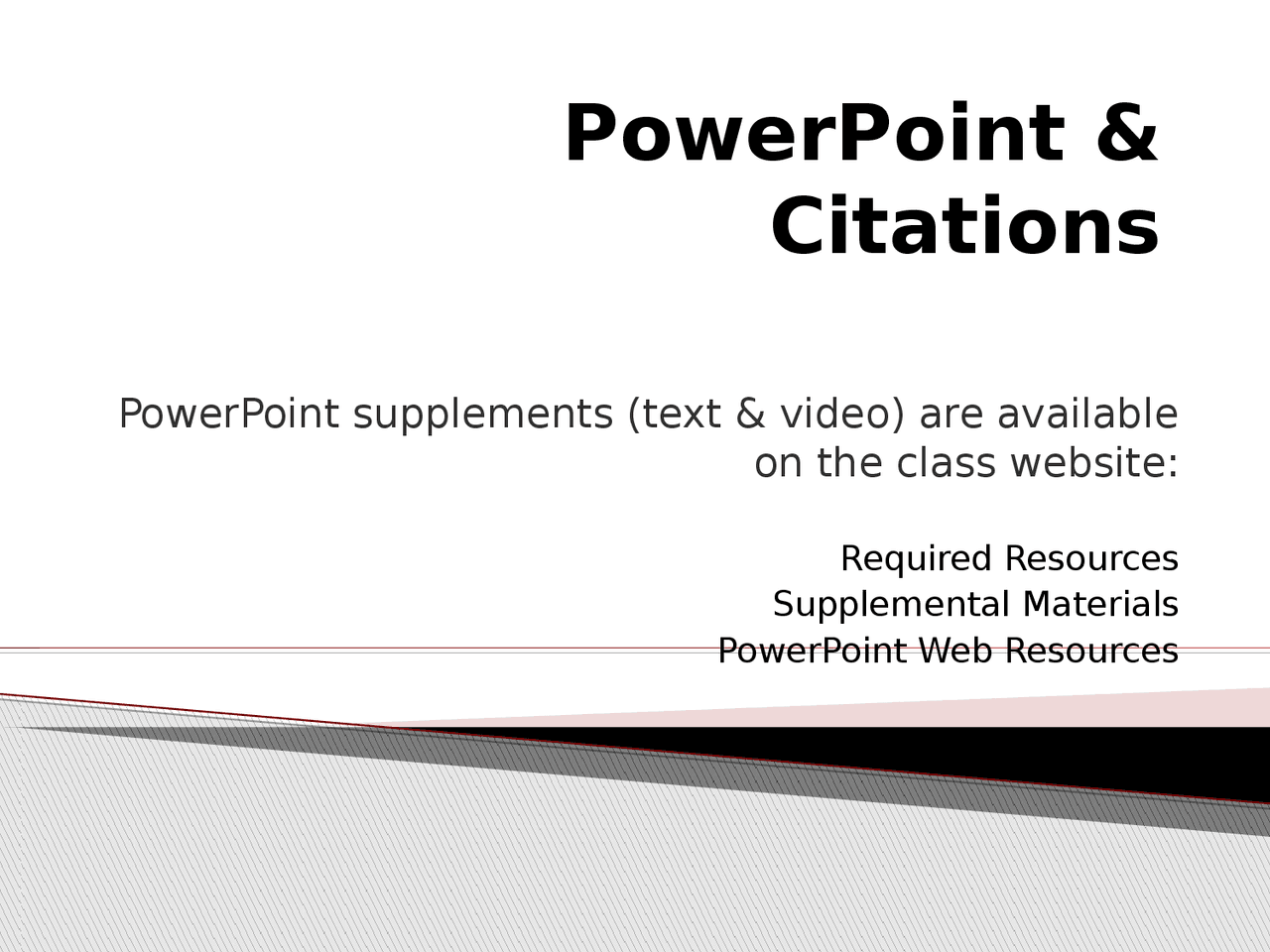 PowerPoint & Citations

PowerPoint supplements (text & video) are available on the class website:

Required Resources
Supplemental Materials
PowerPoint Web Resources